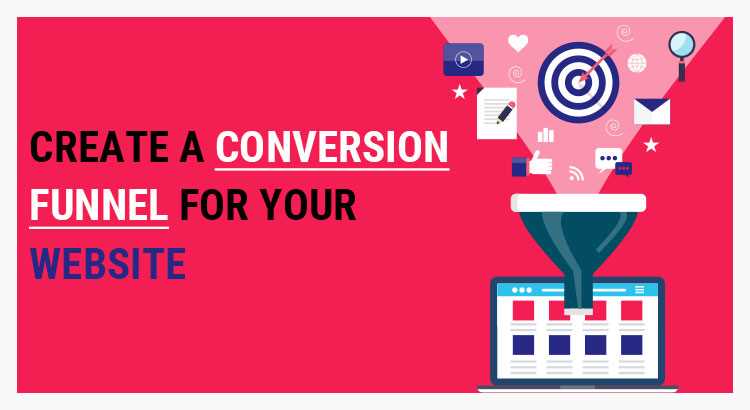 CREATE A CONVERSION FUNNEL FOR YOUR WEBSITE